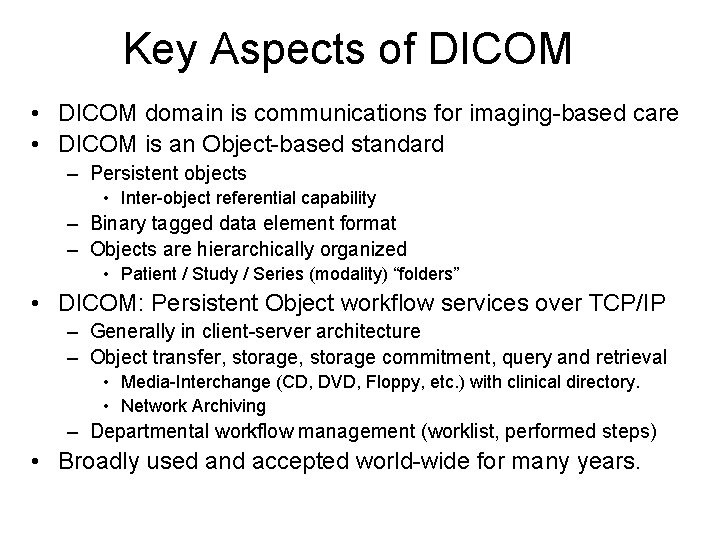 Key Aspects of DICOM

• DICOM domain is communications for imaging-based care
• DICOM is an Object-based standard
– Persistent objects
• Inter-object referential capability
– Binary tagged data element format
– Objects are hierarchically organized
• Patient / Study / Series (modality) “folders”
• DICOM: Persistent Object workflow services over TCP/IP
– Generally in client-server architecture
– Object transfer, storage, storage commitment, query and retrieval
• Media-Interchange (CD, DVD, Floppy, etc.) with clinical directory.
• Network Archiving
– Departmental workflow management (worklist, performed steps)
• Broadly used and accepted world-wide for many years.